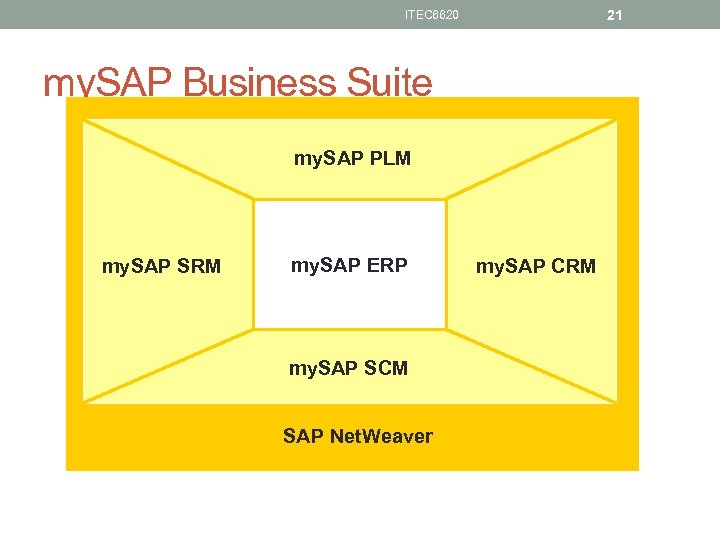 ITEC6620

21

mySAP Business Suite

mySAP PLM

mySAP SRM

mySAP ERP

mySAP CRM

mySAP SCM

SAP NetWeaver